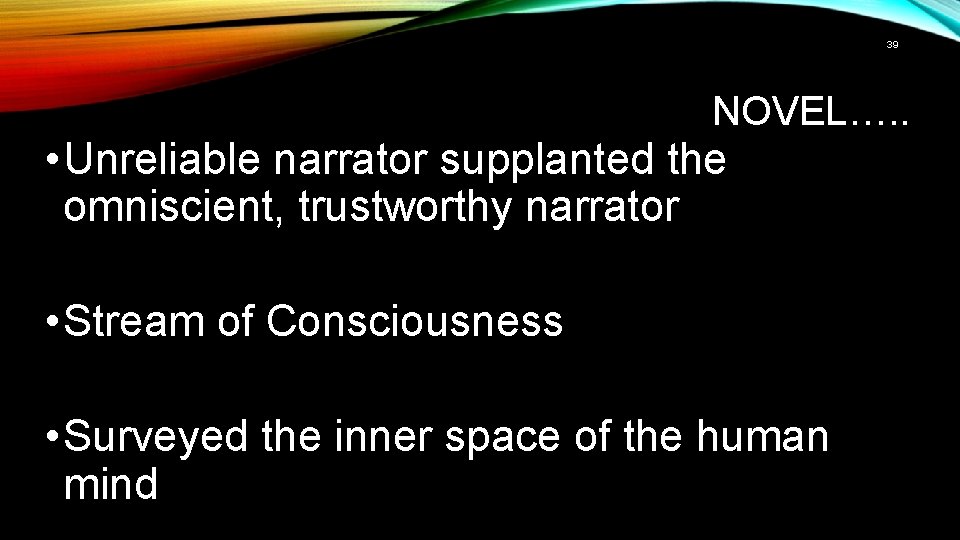 39

NOVEL…..

• Unreliable narrator supplanted the omniscient, trustworthy narrator

• Stream of Consciousness

• Surveyed the inner space of the human mind